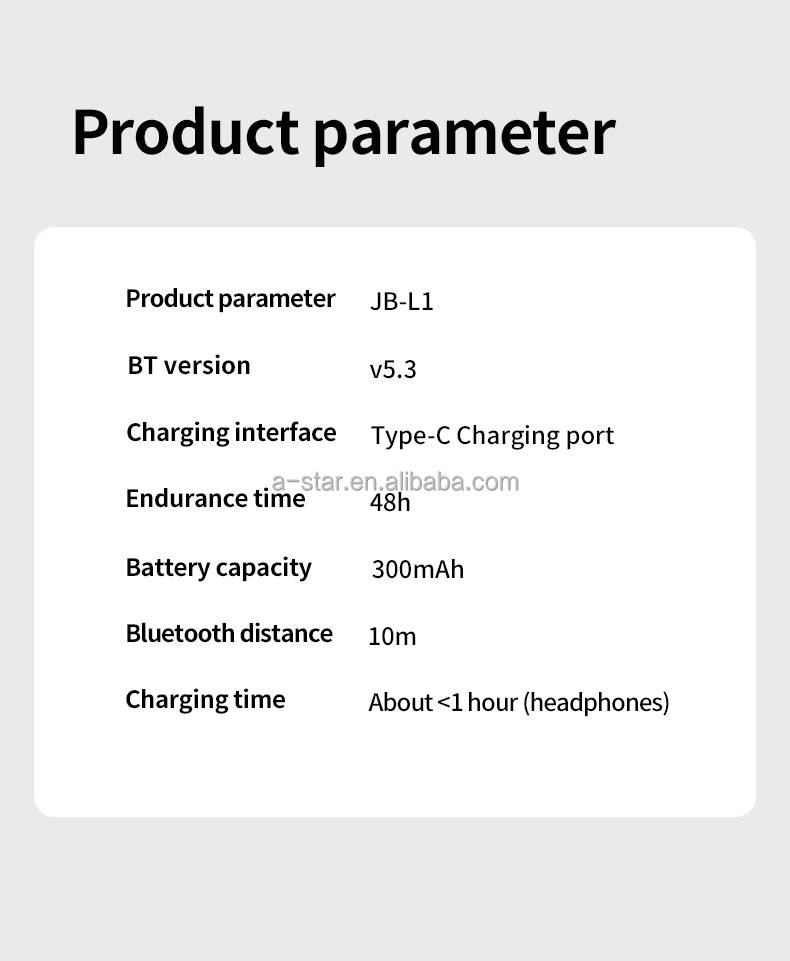 Product parameter

| Product parameter | JB-L1 |
|---|---|
| BT version | v5.3 |
| Charging interface | Type-C Charging port |
| Endurance time | 48h |
| Battery capacity | 300mAh |
| Bluetooth distance | 10m |
| Charging time | About <1 hour (headphones) |

a-star.en.alibaba.com